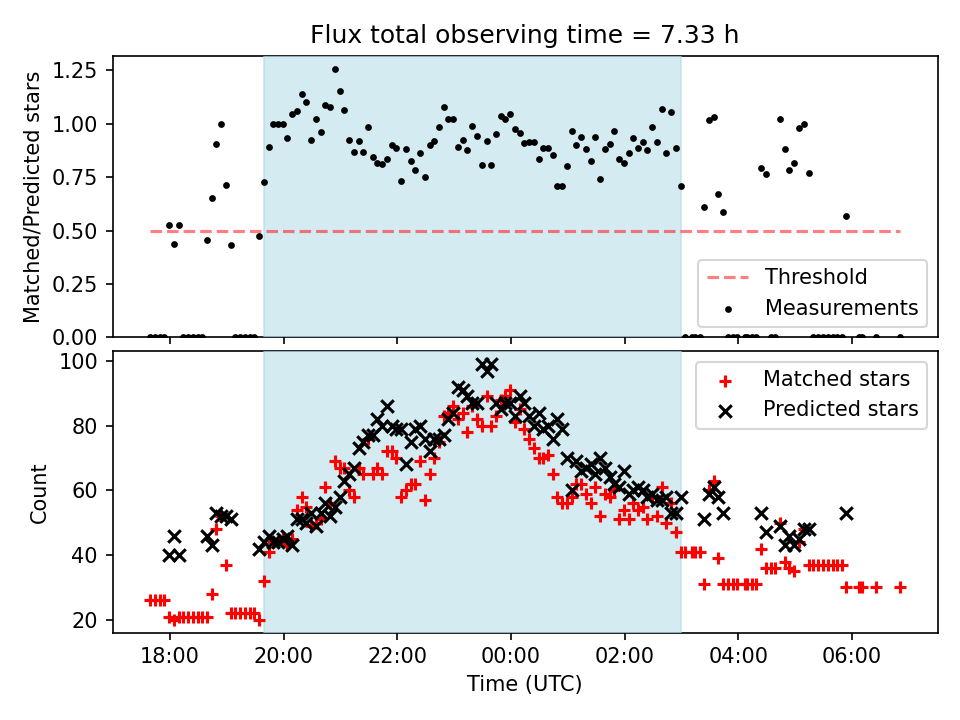 Flux total observing time = 7.33 h

Matched/Predicted stars

1.25
1.00
0.75
0.50
0.25
0.00

Threshold
Measurements

Count

100
80
60
40
20

Matched stars
Predicted stars

18:00
20:00
22:00
00:00
02:00
04:00
06:00

Time (UTC)